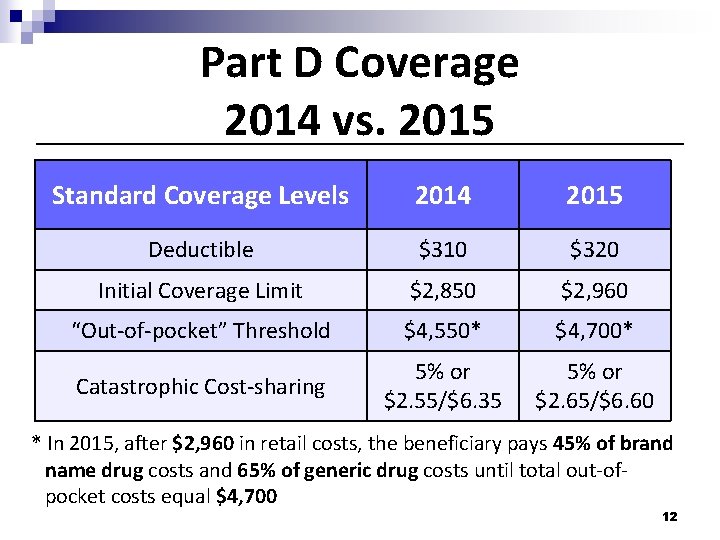 Part D Coverage
2014 vs. 2015

| Standard Coverage Levels | 2014 | 2015 |
|---|---|---|
| Deductible | \$310 | \$320 |
| Initial Coverage Limit | \$2,850 | \$2,960 |
| “Out-of-pocket” Threshold | \$4,550* | \$4,700* |
| Catastrophic Cost-sharing | 5% or \$2.55/\$6.35 | 5% or \$2.65/\$6.60 |

* In 2015, after \$2,960 in retail costs, the beneficiary pays 45% of brand name drug costs and 65% of generic drug costs until total out-of-pocket costs equal \$4,700

12